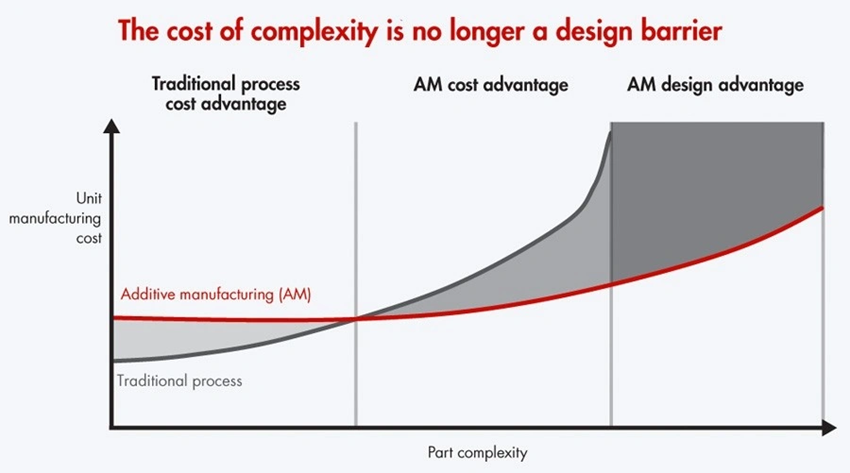 The cost of complexity is no longer a design barrier

Traditional process cost advantage

AM cost advantage

AM design advantage

Unit manufacturing cost

Additive manufacturing (AM)

Traditional process

Part complexity